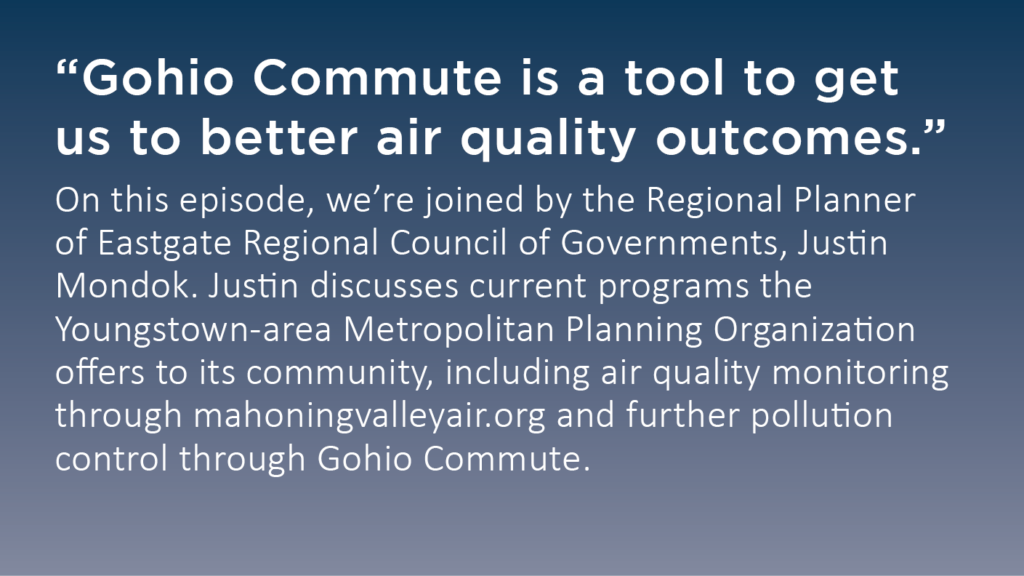 “Gohio Commute is a tool to get us to better air quality outcomes.”

On this episode, we’re joined by the Regional Planner of Eastgate Regional Council of Governments, Justin Mondok. Justin discusses current programs the Youngstown-area Metropolitan Planning Organization offers to its community, including air quality monitoring through mahoningvalleyair.org and further pollution control through Gohio Commute.